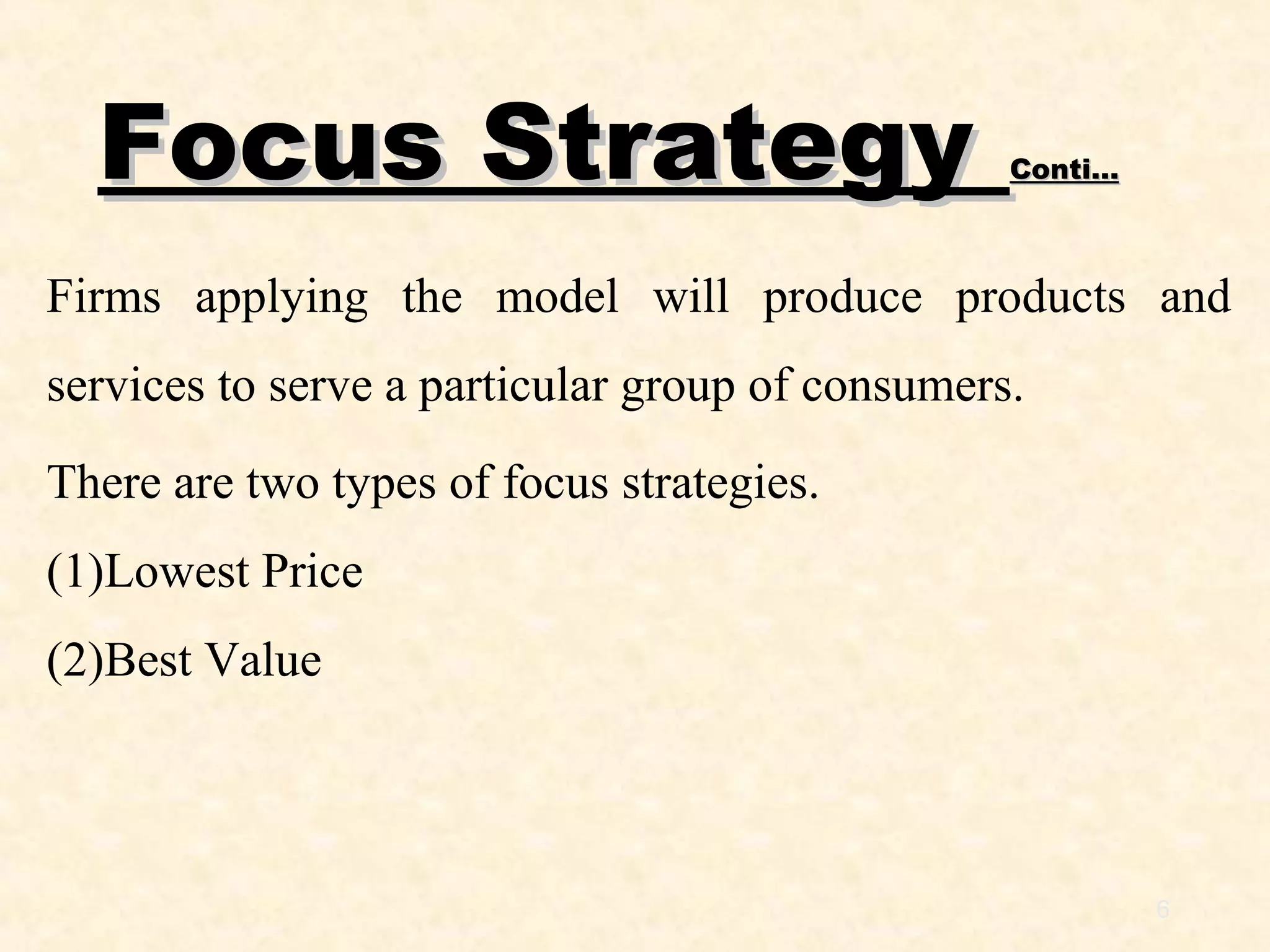 Focus Strategy Conti...

Firms applying the model will produce products and services to serve a particular group of consumers.

There are two types of focus strategies.

(1)Lowest Price

(2)Best Value

6